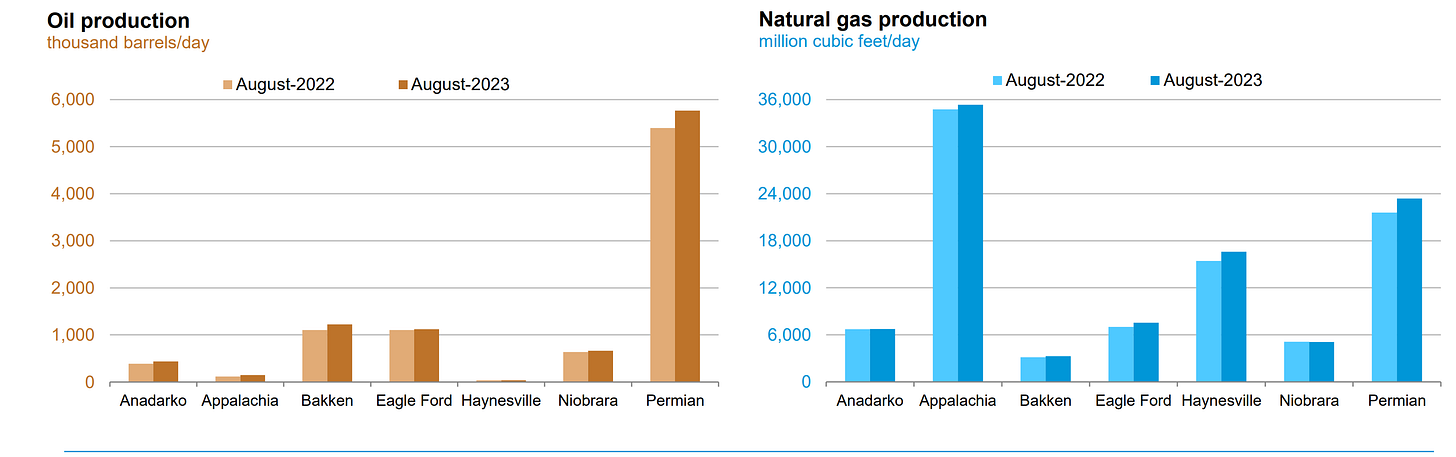 Oil production
thousand barrels/day

August-2022 August-2023

6,000
5,000
4,000
3,000
2,000
1,000
0

Anadarko Appalachia Bakken Eagle Ford Haynesville Niobrara Permian

Natural gas production
million cubic feet/day

August-2022 August-2023

36,000
30,000
24,000
18,000
12,000
6,000
0

Anadarko Appalachia Bakken Eagle Ford Haynesville Niobrara Permian